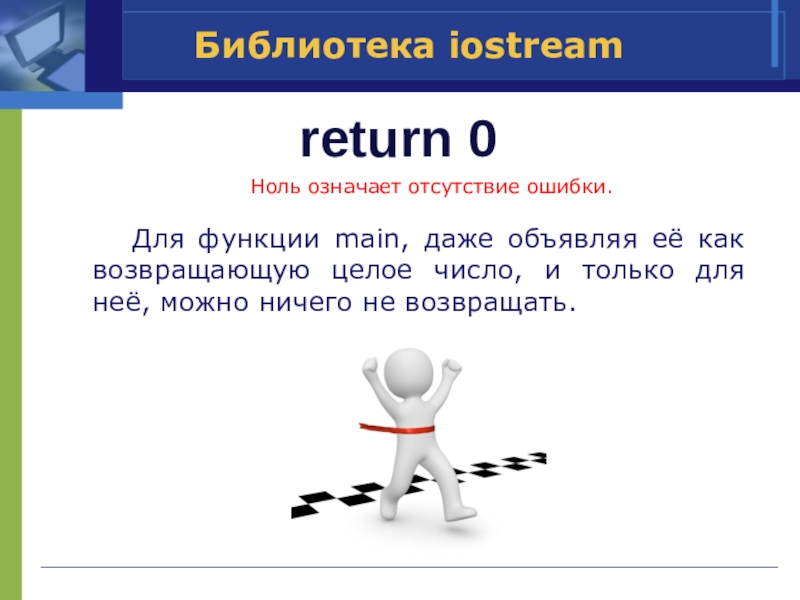 Библиотека iostream

return 0

Ноль означает отсутствие ошибки.

Для функции main, даже объявляя её как возвращающую целое число, и только для неё, можно ничего не возвращать.